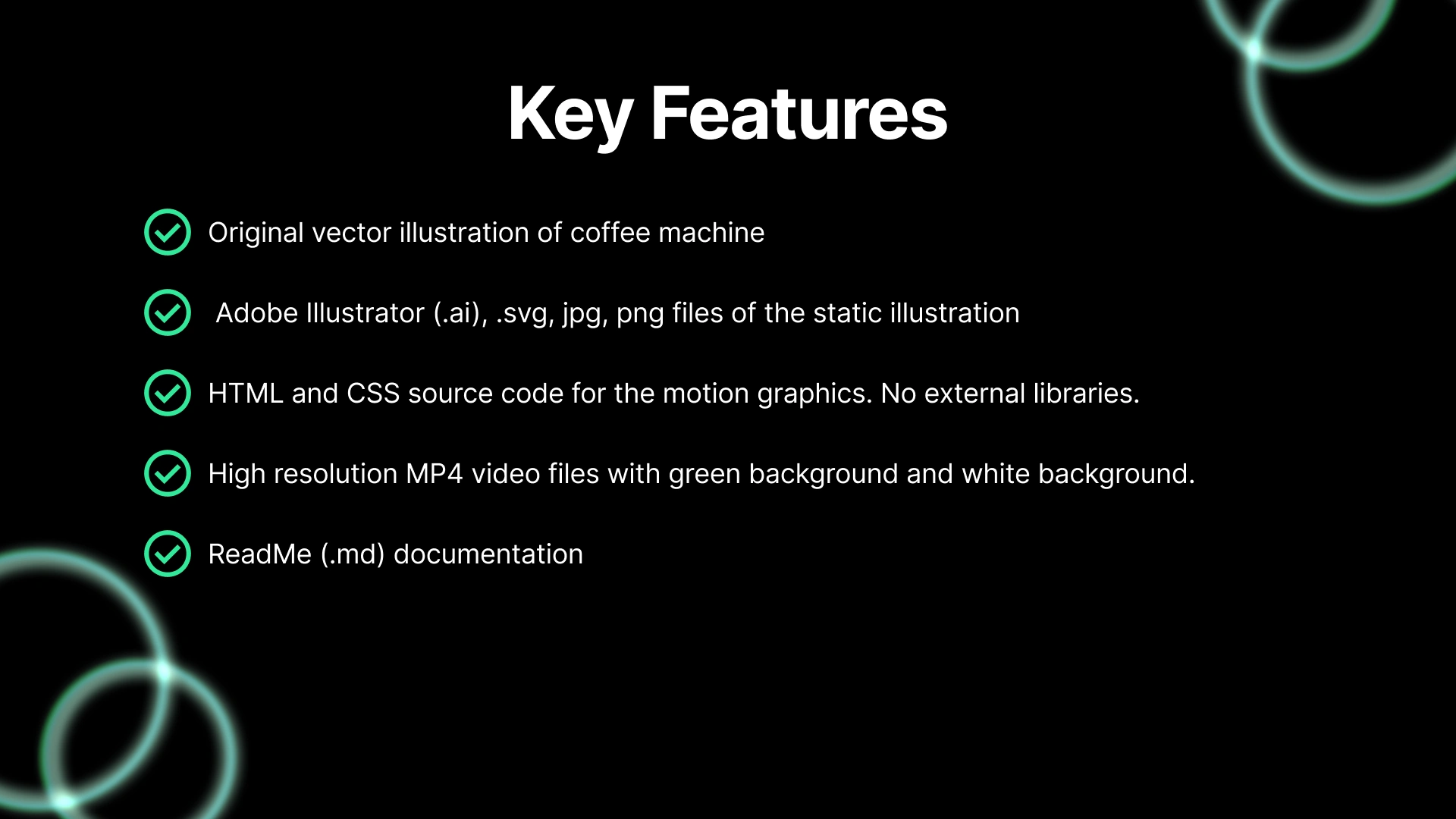 Key Features

Original vector illustration of coffee machine

Adobe Illustrator (.ai), .svg, jpg, png files of the static illustration

HTML and CSS source code for the motion graphics. No external libraries.

High resolution MP4 video files with green background and white background.

ReadMe (.md) documentation